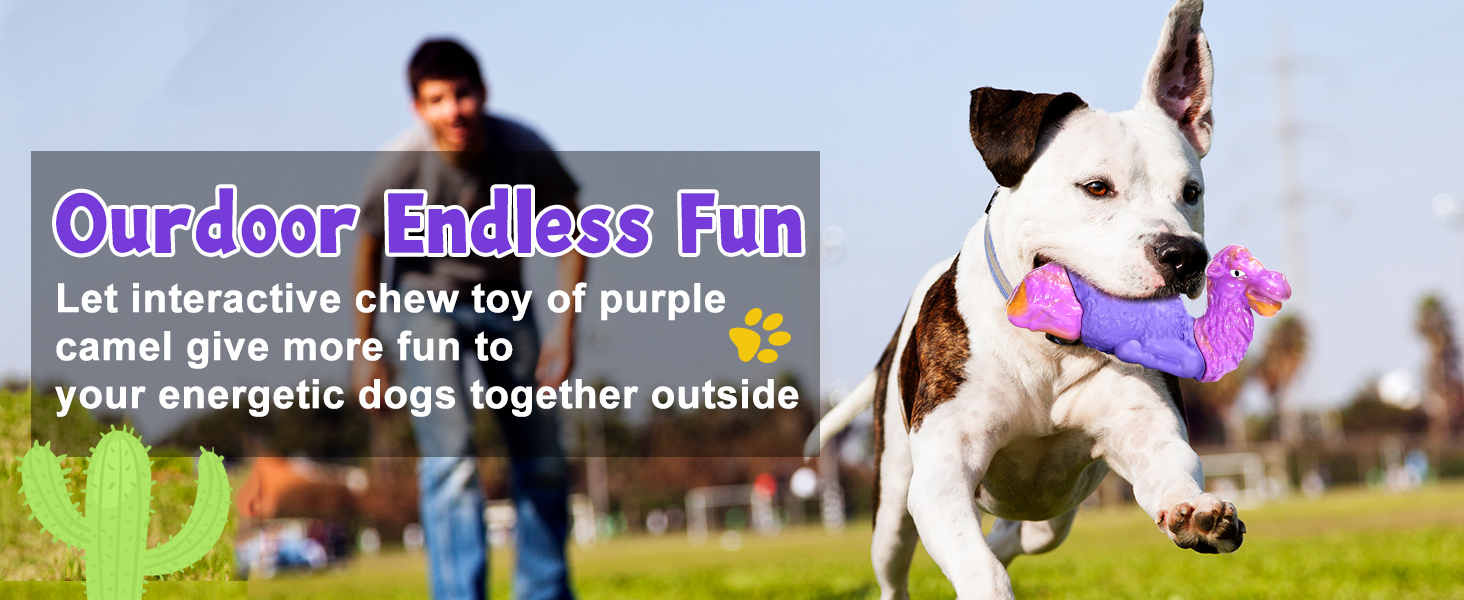 Ourdoor Endless Fun

Let interactive chew toy of purple camel give more fun to your energetic dogs together outside